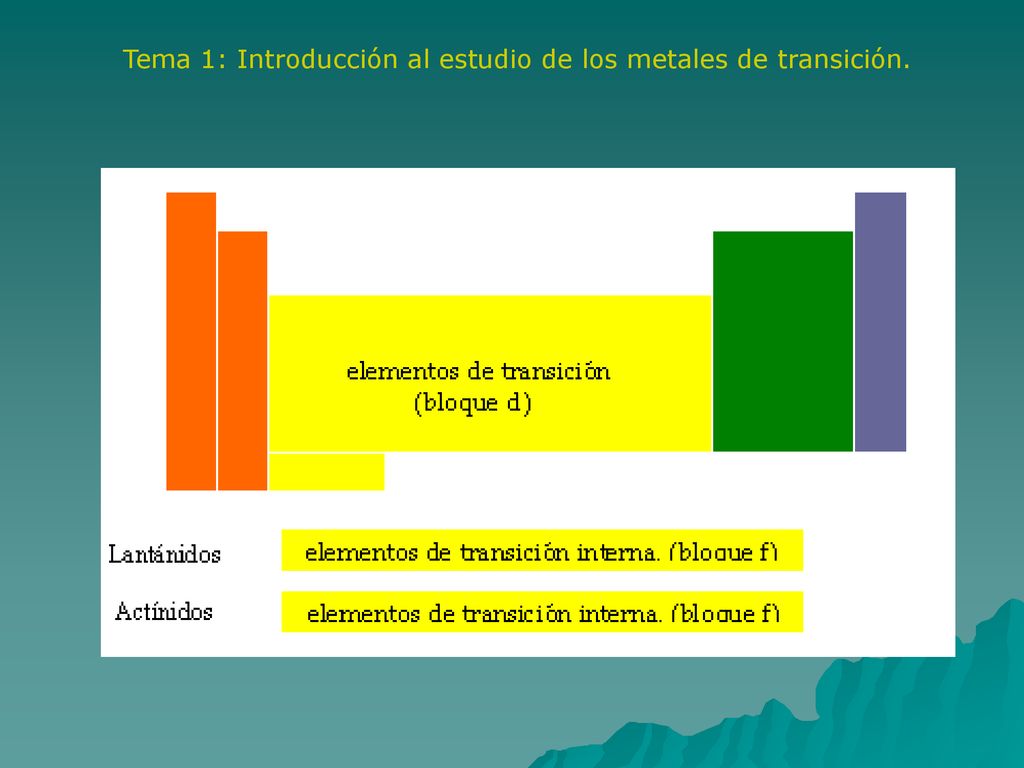 Tema 1: Introducción al estudio de los metales de transición.

elementos de transición
(bloque d)

Lantánidos

elementos de transición interna. (bloque f)

Actínidos

elementos de transición interna. (bloque f)